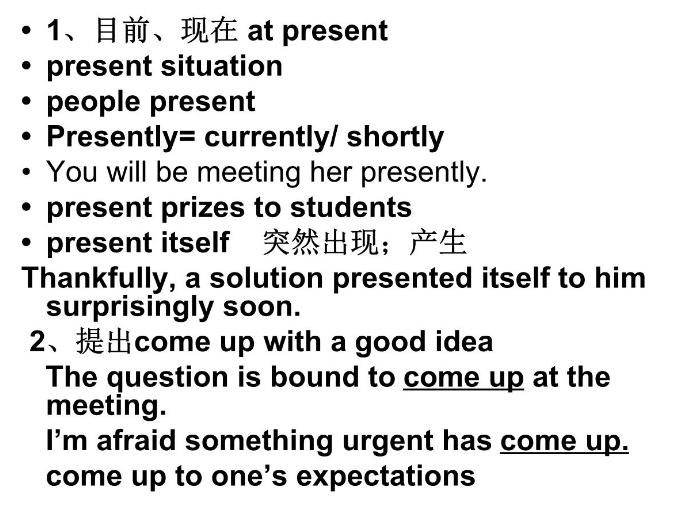 • 1、目前、现在 at present
• present situation
• people present
• Presently= currently/ shortly
• You will be meeting her presently.
• present prizes to students
• present itself 突然出现；产生

Thankfully, a solution presented itself to him surprisingly soon.

2、提出come up with a good idea

The question is bound to come up at the meeting.

I'm afraid something urgent has come up.

come up to one's expectations